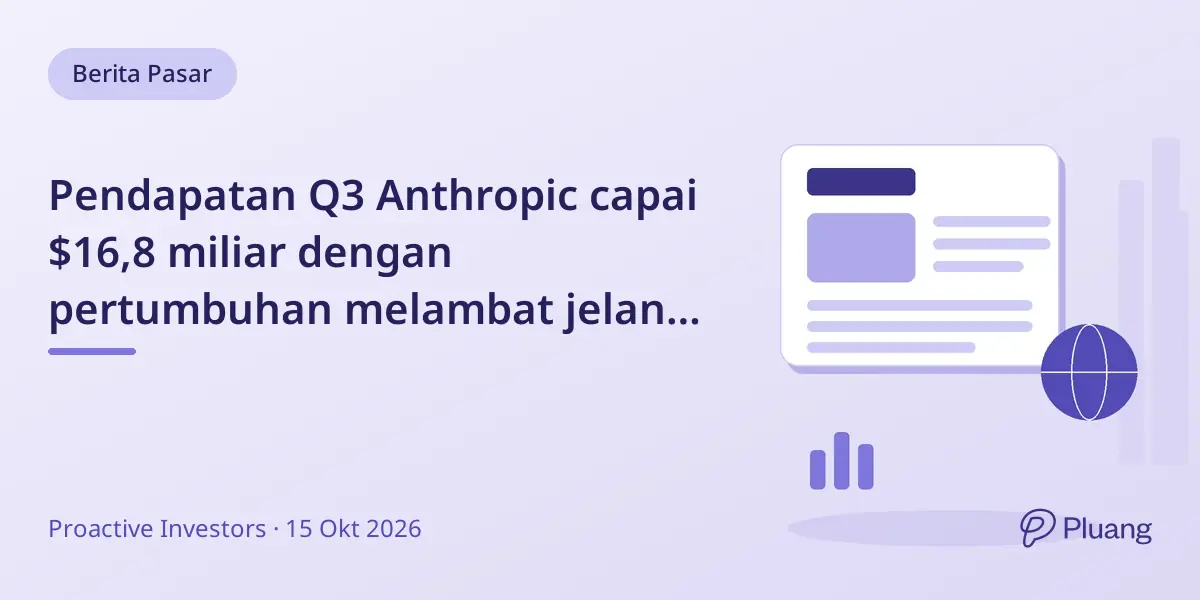 Berita Pasar

Pendapatan Q3 Anthropic capai $16,8 miliar dengan pertumbuhan melambat jelan...

Proactive Investors · 15 Okt 2026

Pluang